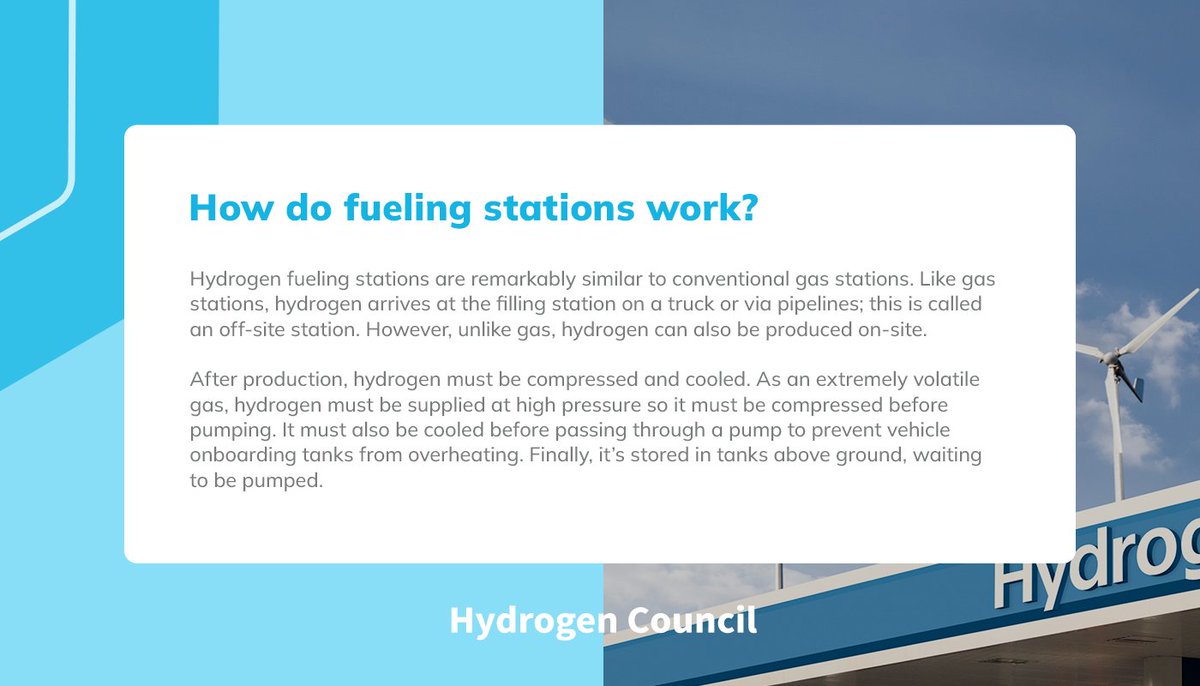 How do fueling stations work?

Hydrogen fueling stations are remarkably similar to conventional gas stations. Like gas stations, hydrogen arrives at the filling station on a truck or via pipelines; this is called an off-site station. However, unlike gas, hydrogen can also be produced on-site.

After production, hydrogen must be compressed and cooled. As an extremely volatile gas, hydrogen must be supplied at high pressure so it must be compressed before pumping. It must also be cooled before passing through a pump to prevent vehicle onboarding tanks from overheating. Finally, it's stored in tanks above ground, waiting to be pumped.

Hydrogen Council

Hydrog